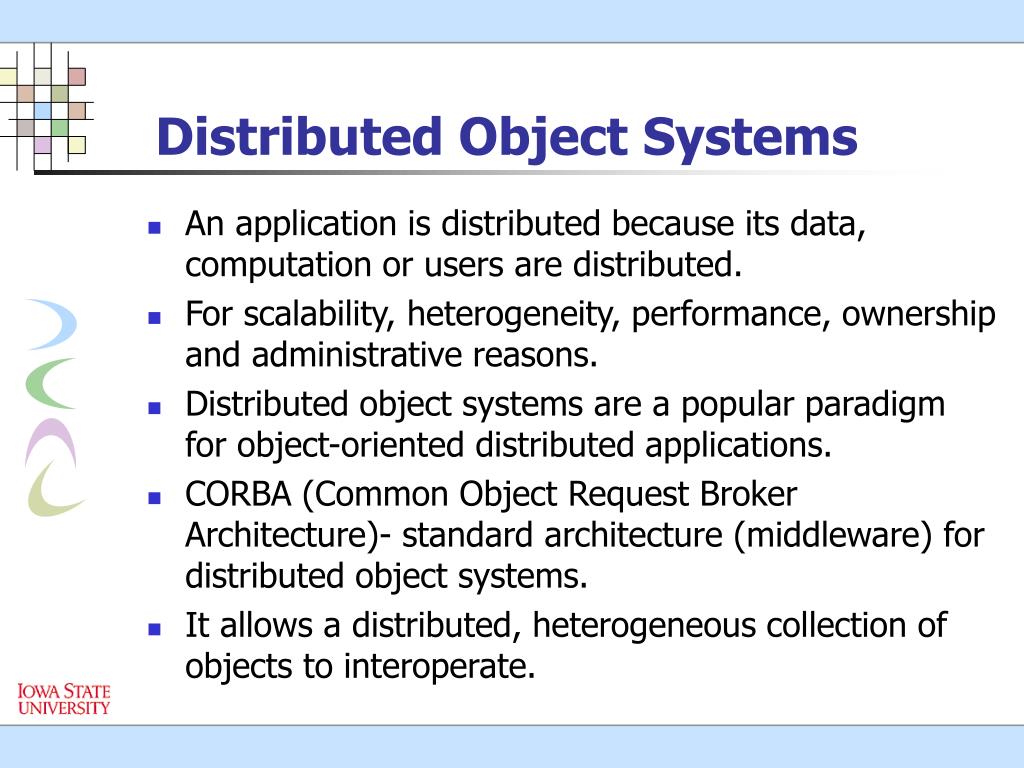 Distributed Object Systems

- An application is distributed because its data, computation or users are distributed.
- For scalability, heterogeneity, performance, ownership and administrative reasons.
- Distributed object systems are a popular paradigm for object-oriented distributed applications.
- CORBA (Common Object Request Broker Architecture)- standard architecture (middleware) for distributed object systems.
- It allows a distributed, heterogeneous collection of objects to interoperate.

IOWA STATE UNIVERSITY